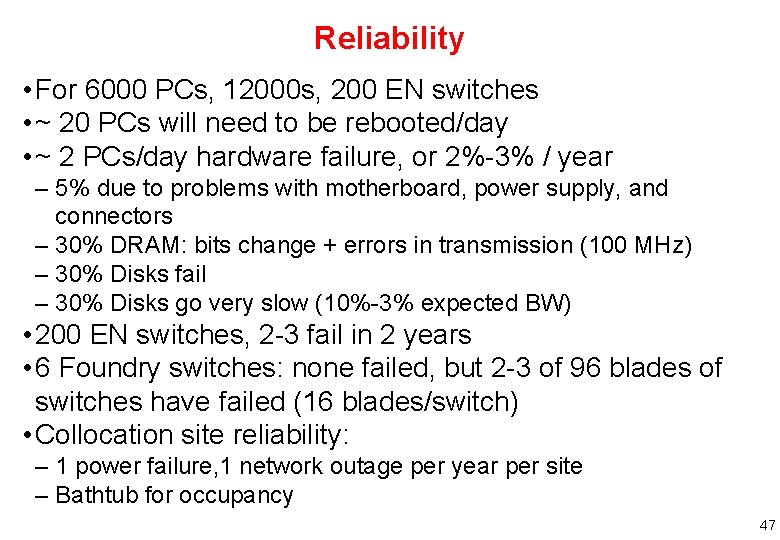 Reliability

• For 6000 PCs, 12000s, 200 EN switches
• ~ 20 PCs will need to be rebooted/day
• ~ 2 PCs/day hardware failure, or 2%-3% / year
– 5% due to problems with motherboard, power supply, and connectors
– 30% DRAM: bits change + errors in transmission (100 MHz)
– 30% Disks fail
– 30% Disks go very slow (10%-3% expected BW)
• 200 EN switches, 2-3 fail in 2 years
• 6 Foundry switches: none failed, but 2-3 of 96 blades of switches have failed (16 blades/switch)
• Collocation site reliability:
– 1 power failure,1 network outage per year per site
– Bathtub for occupancy

47